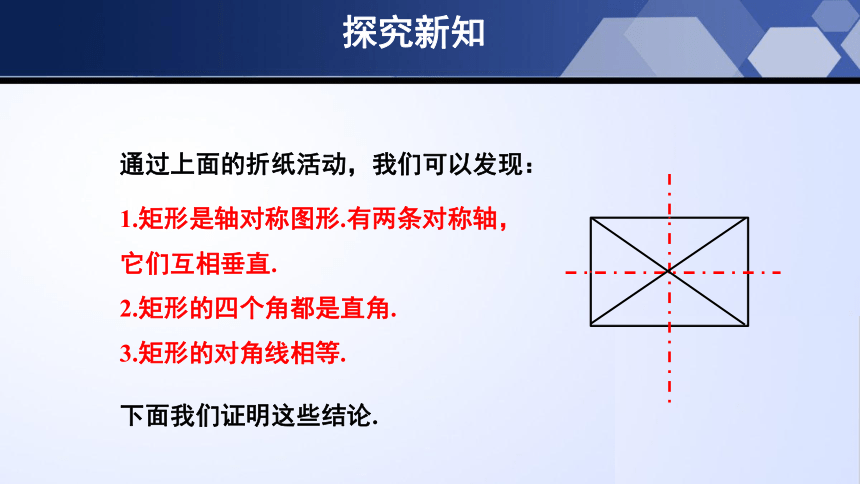 探究新知

通过上面的折纸活动，我们可以发现：

1.矩形是轴对称图形.有两条对称轴，它们互相垂直.

2.矩形的四个角都是直角.

3.矩形的对角线相等.

下面我们证明这些结论.